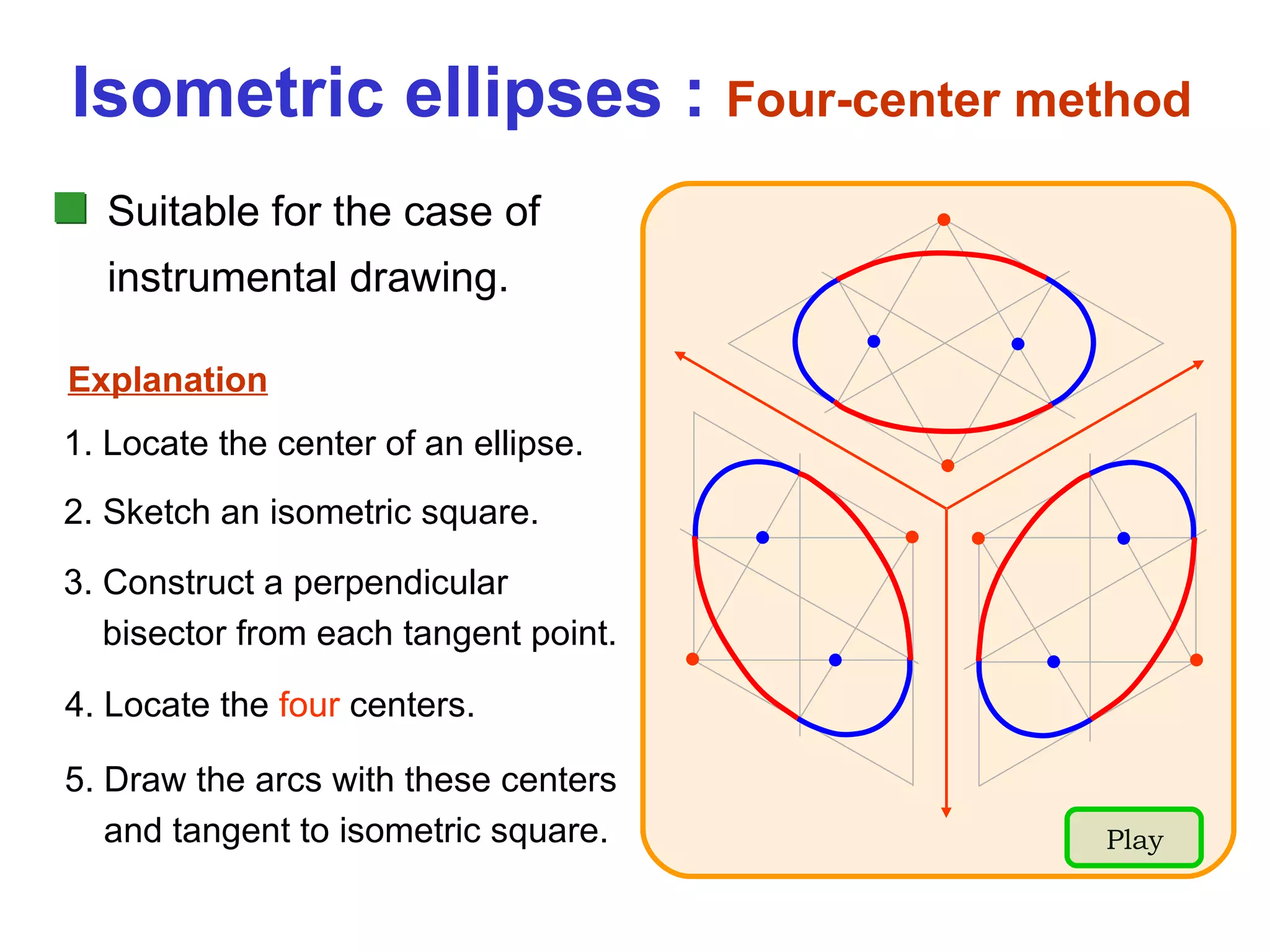 Isometric ellipses : Four-center method

Suitable for the case of instrumental drawing.

Explanation

1. Locate the center of an ellipse.

2. Sketch an isometric square.

3. Construct a perpendicular bisector from each tangent point.

4. Locate the four centers.

5. Draw the arcs with these centers and tangent to isometric square.

Play